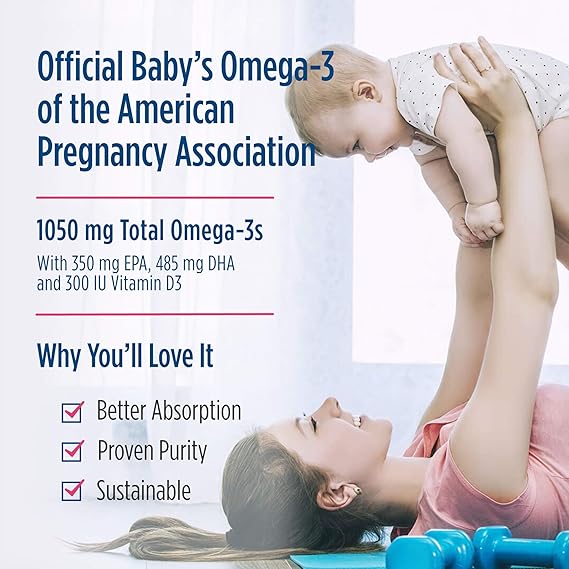 Official Baby's Omega-3 of the American Pregnancy Association

1050 mg Total Omega-3s

With 350 mg EPA, 485 mg DHA and 300 IU Vitamin D3

Why You'll Love It

Better Absorption

Proven Purity

Sustainable